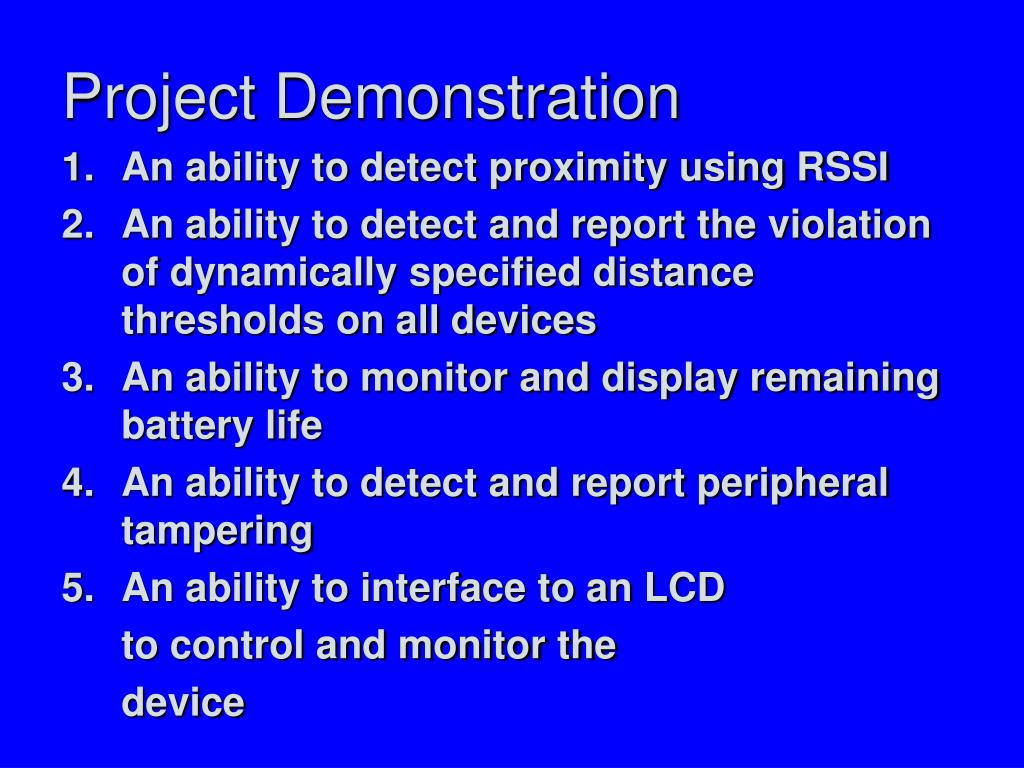 Project Demonstration

1. An ability to detect proximity using RSSI
2. An ability to detect and report the violation of dynamically specified distance thresholds on all devices
3. An ability to monitor and display remaining battery life
4. An ability to detect and report peripheral tampering
5. An ability to interface to an LCD

to control and monitor the

device